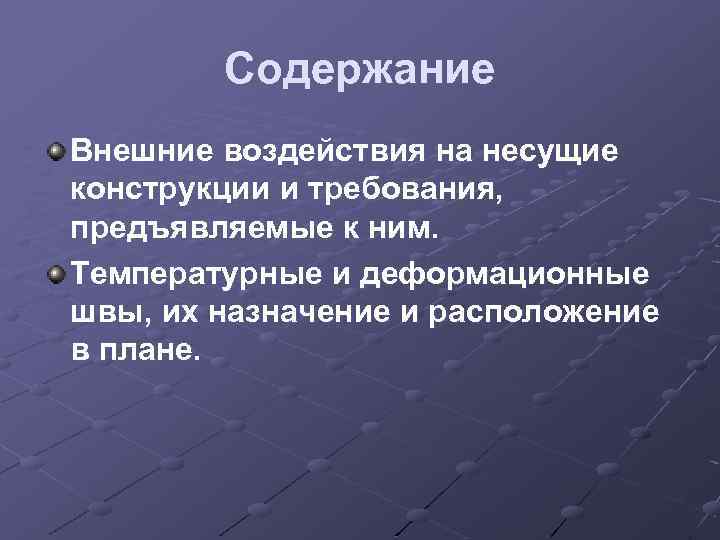 Содержание

Внешние воздействия на несущие конструкции и требования, предъявляемые к ним.

Температурные и деформационные швы, их назначение и расположение в плане.